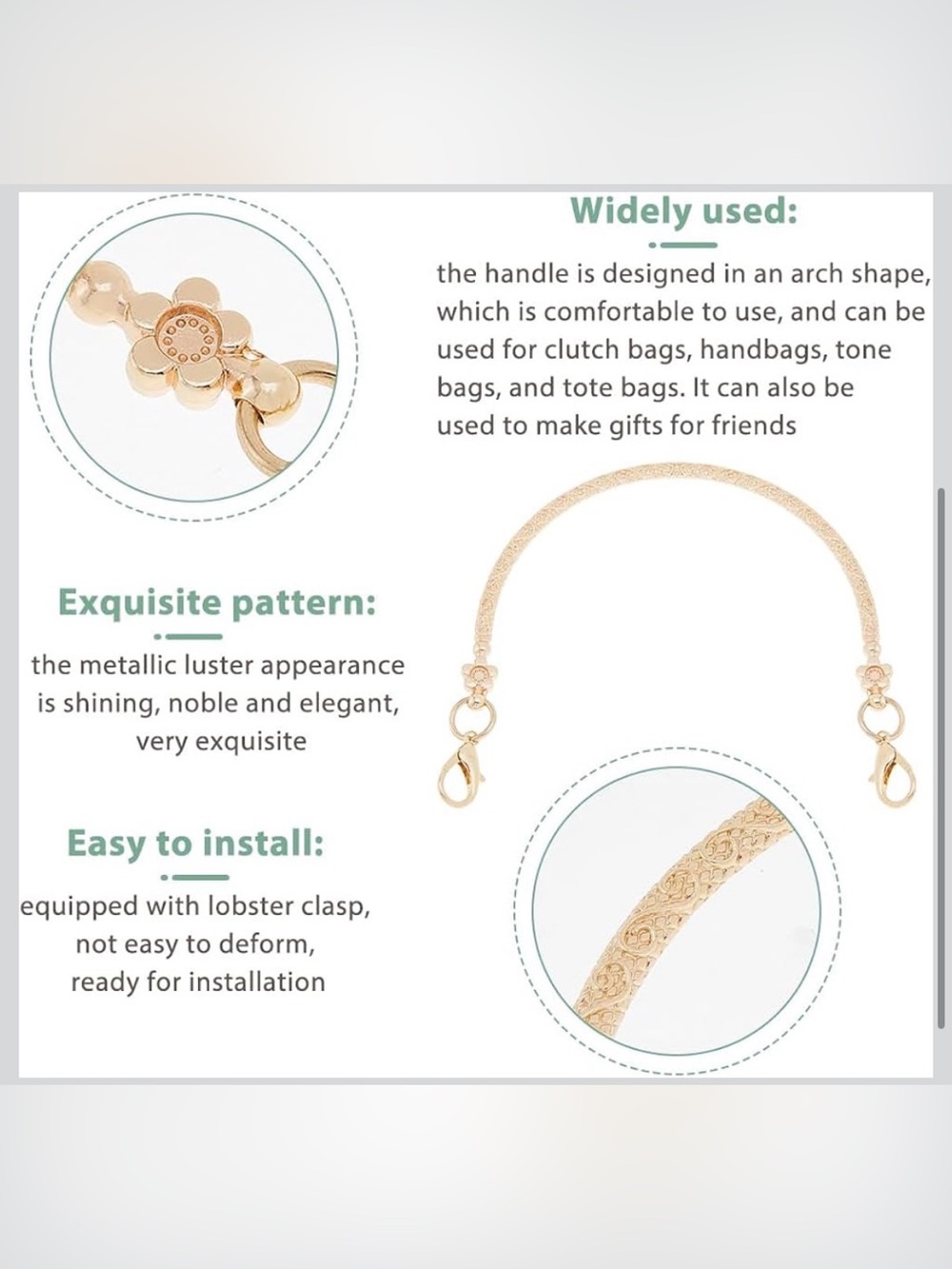 Widely used:

the handle is designed in an arch shape, which is comfortable to use, and can be used for clutch bags, handbags, tone bags, and tote bags. It can also be used to make gifts for friends

Exquisite pattern:

the metallic luster appearance is shining, noble and elegant, very exquisite

Easy to install:

equipped with lobster clasp, not easy to deform, ready for installation